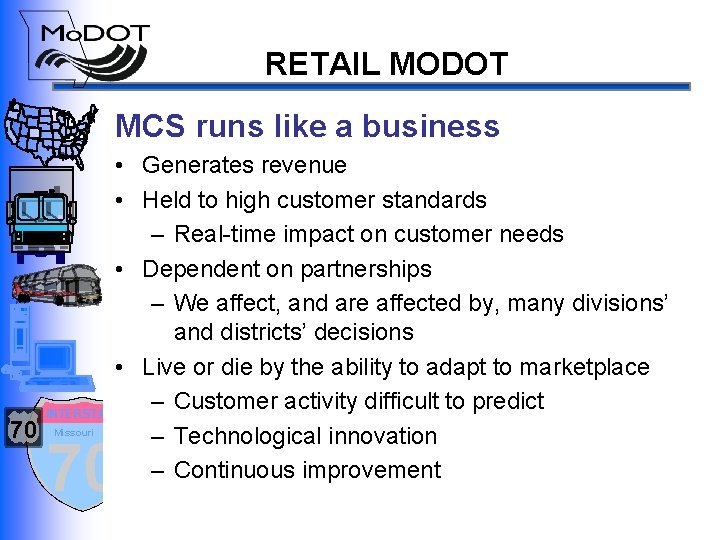 MoDOT

RETAIL MODOT

MCS runs like a business

• Generates revenue
• Held to high customer standards
– Real-time impact on customer needs
• Dependent on partnerships
– We affect, and are affected by, many divisions' and districts' decisions
• Live or die by the ability to adapt to marketplace
– Customer activity difficult to predict
– Technological innovation
– Continuous improvement

70
INTERSTATE
Missouri
70